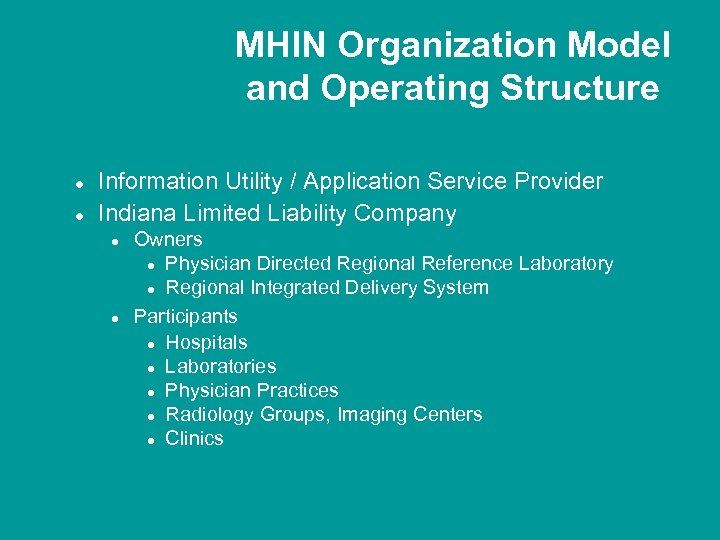 MHIN Organization Model and Operating Structure

- Information Utility / Application Service Provider
- Indiana Limited Liability Company
  - Owners
    - Physician Directed Regional Reference Laboratory
    - Regional Integrated Delivery System
  - Participants
    - Hospitals
    - Laboratories
    - Physician Practices
    - Radiology Groups, Imaging Centers
    - Clinics